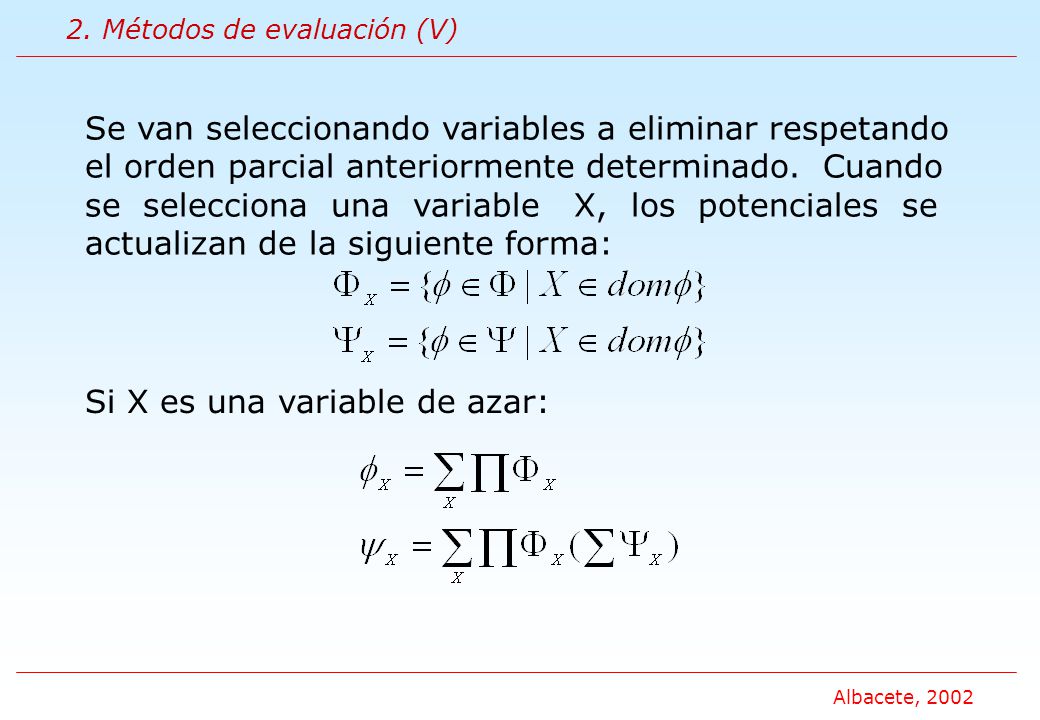 2. Métodos de evaluación (V)

Se van seleccionando variables a eliminar respetando el orden parcial anteriormente determinado. Cuando se selecciona una variable X, los potenciales se actualizan de la siguiente forma:

$\Phi_X = \{\phi \in \Phi \mid X \in dom\phi\}$

$\Psi_X = \{\phi \in \Psi \mid X \in dom\phi\}$

Si X es una variable de azar:

$\phi_X = \sum_X \prod \Phi_X$

$\psi_X = \sum_X \prod \Phi_X (\sum \Psi_X)$

Albacete, 2002